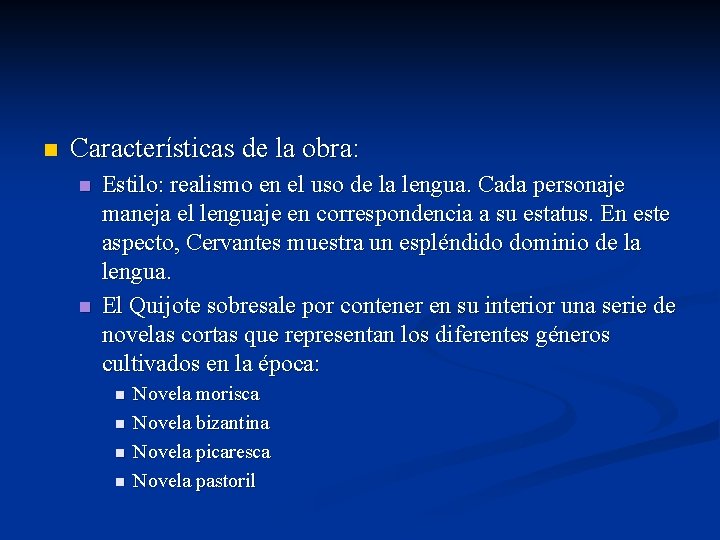 Características de la obra:

Estilo: realismo en el uso de la lengua. Cada personaje maneja el lenguaje en correspondencia a su estatus. En este aspecto, Cervantes muestra un espléndido dominio de la lengua.

El Quijote sobresale por contener en su interior una serie de novelas cortas que representan los diferentes géneros cultivados en la época:

Novela morisca

Novela bizantina

Novela picaresca

Novela pastoril